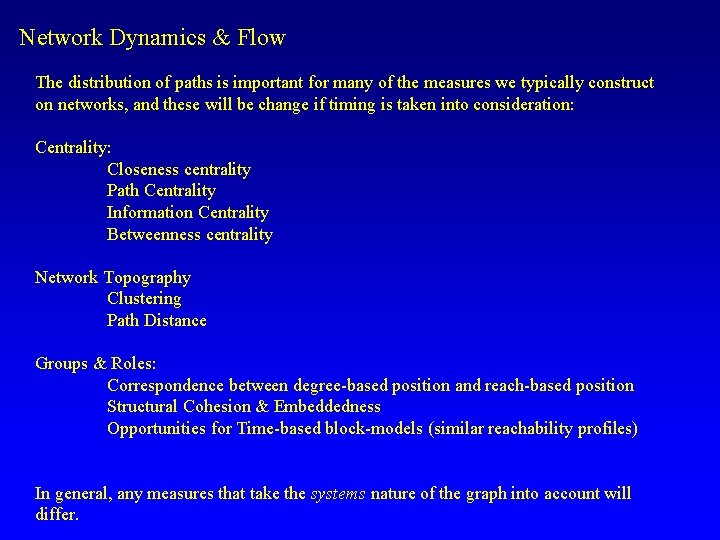 Network Dynamics & Flow

The distribution of paths is important for many of the measures we typically construct on networks, and these will be change if timing is taken into consideration:

Centrality:
Closeness centrality
Path Centrality
Information Centrality
Betweenness centrality

Network Topography
Clustering
Path Distance

Groups & Roles:
Correspondence between degree-based position and reach-based position
Structural Cohesion & Embeddedness
Opportunities for Time-based block-models (similar reachability profiles)

In general, any measures that take the systems nature of the graph into account will differ.